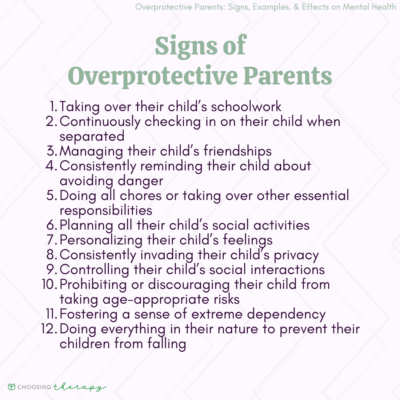 Overprotective Parents: Signs, Examples, & Effects on Mental Health

Signs of Overprotective Parents

1. Taking over their child's schoolwork
2. Continuously checking in on their child when separated
3. Managing their child's friendships
4. Consistently reminding their child about avoiding danger
5. Doing all chores or taking over other essential responsibilities
6. Planning all their child's social activities
7. Personalizing their child's feelings
8. Consistently invading their child's privacy
9. Controlling their child's social interactions
10. Prohibiting or discouraging their child from taking age-appropriate risks
11. Fostering a sense of extreme dependency
12. Doing everything in their nature to prevent their children from falling

CHOOSING therapy